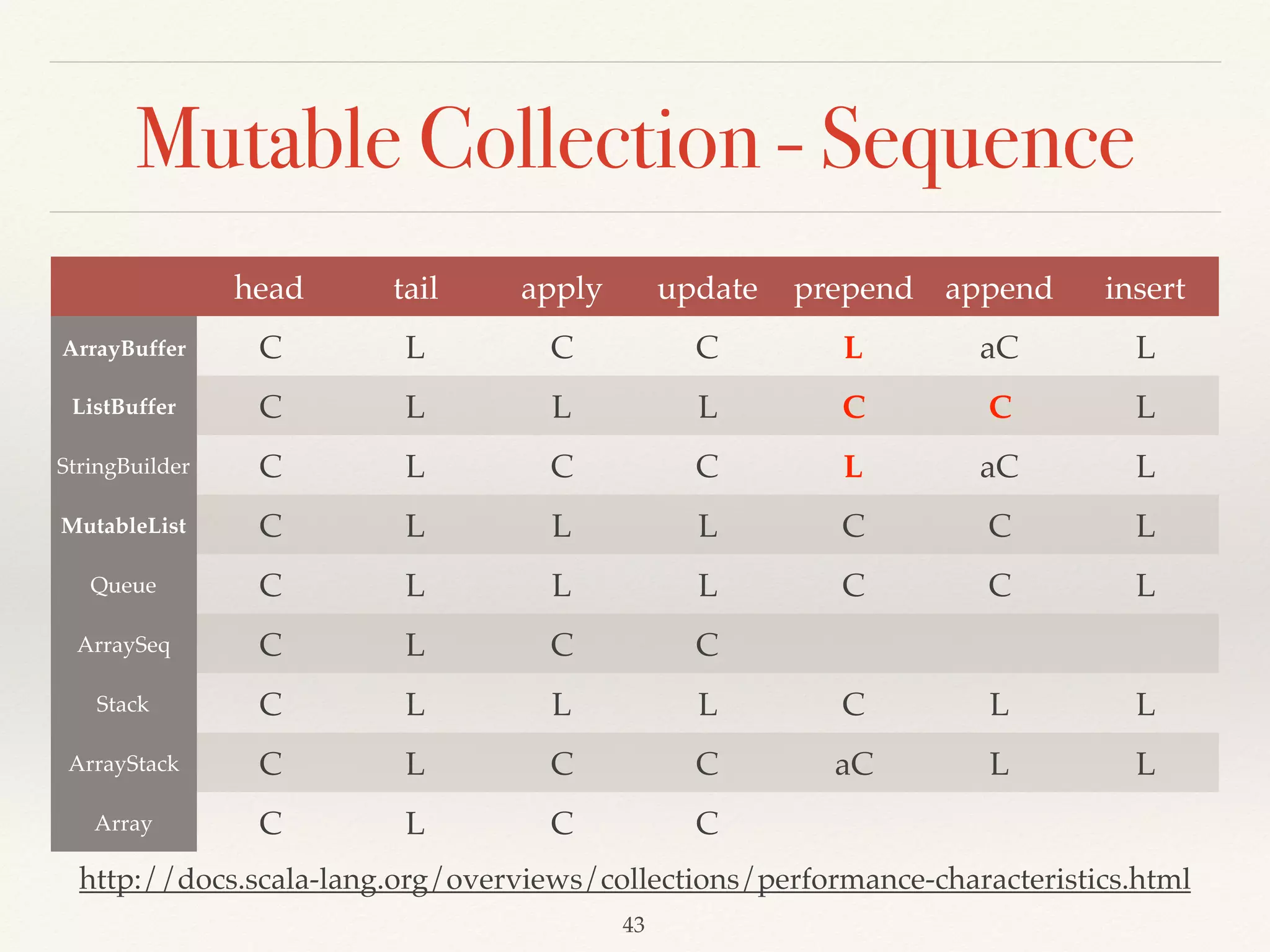 Mutable Collection - Sequence

| | head | tail | apply | update | prepend | append | insert |
|---|---|---|---|---|---|---|---|
| ArrayBuffer | C | L | C | C | L | aC | L |
| ListBuffer | C | L | L | L | C | C | L |
| StringBuilder | C | L | C | C | L | aC | L |
| MutableList | C | L | L | L | C | C | L |
| Queue | C | L | L | L | C | C | L |
| ArraySeq | C | L | C | C | | | |
| Stack | C | L | L | L | C | L | L |
| ArrayStack | C | L | C | C | aC | L | L |
| Array | C | L | C | C | | | |

http://docs.scala-lang.org/overviews/collections/performance-characteristics.html

43